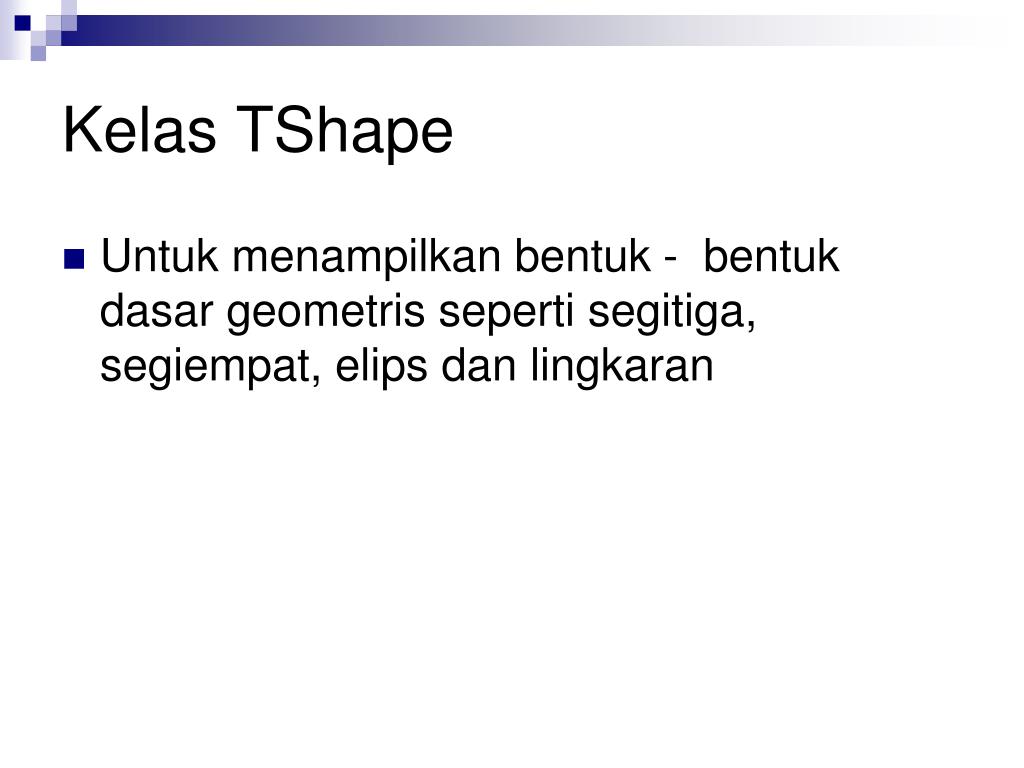 Kelas TShape

Untuk menampilkan bentuk - bentuk dasar geometris seperti segitiga, segiempat, elips dan lingkaran